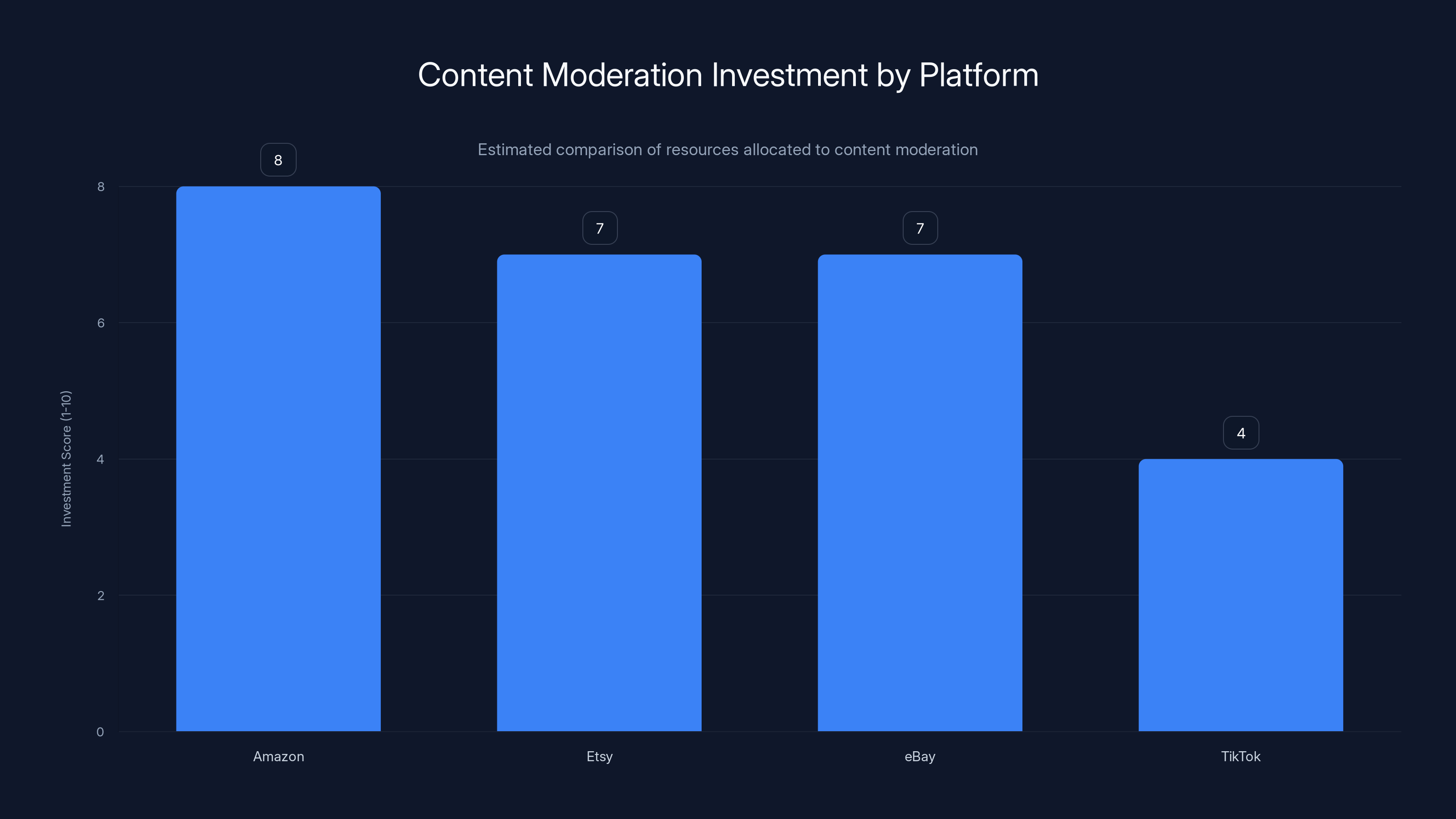 Content Moderation Investment by Platform

Estimated comparison of resources allocated to content moderation

Investment Score (1-10)

8
6
4
2
0

8
7
7
4

Amazon
Etsy
eBay
TikTok